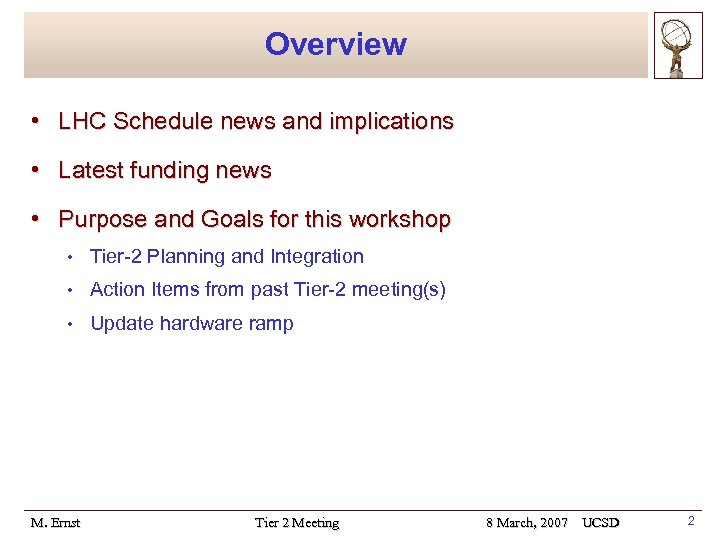 Overview

• LHC Schedule news and implications

• Latest funding news

• Purpose and Goals for this workshop
  • Tier-2 Planning and Integration
  • Action Items from past Tier-2 meeting(s)
  • Update hardware ramp

M. Ernst    Tier 2 Meeting    8 March, 2007    UCSD    2